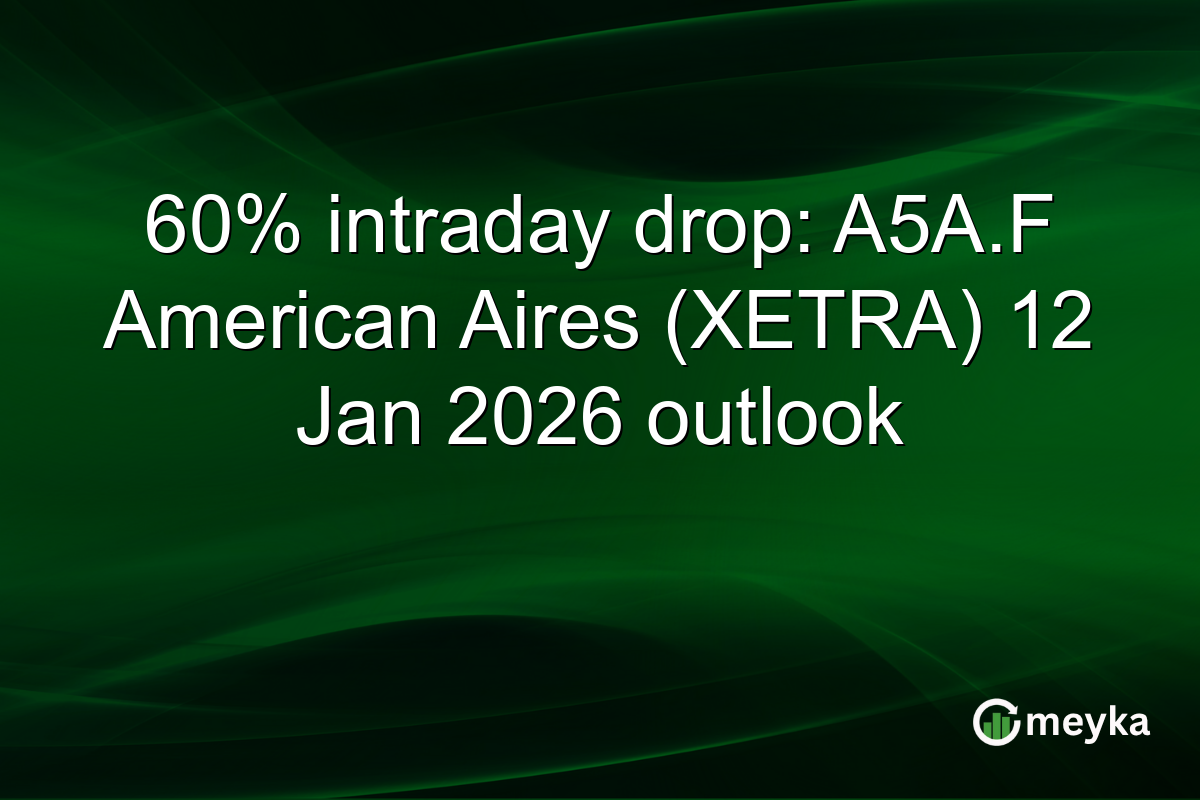 60% intraday drop: A5A.F American Aires (XETRA) 12 Jan 2026 outlook

meyka